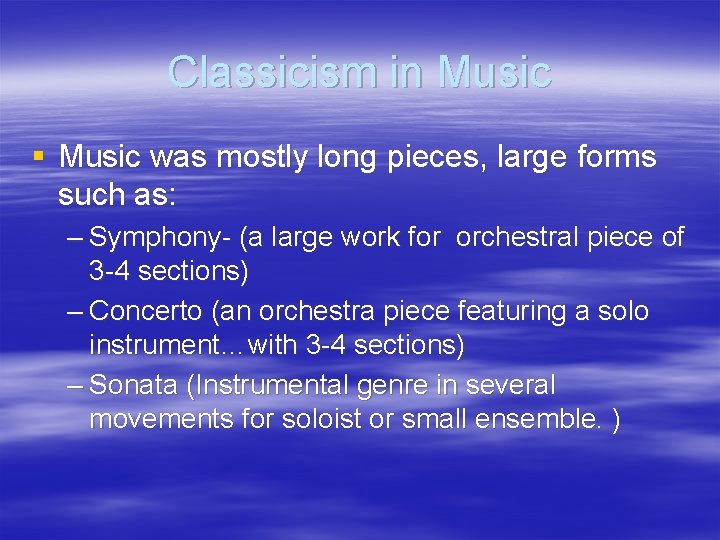 Classicism in Music

▪ Music was mostly long pieces, large forms such as:

– Symphony- (a large work for orchestral piece of 3-4 sections)

– Concerto (an orchestra piece featuring a solo instrument…with 3-4 sections)

– Sonata (Instrumental genre in several movements for soloist or small ensemble. )